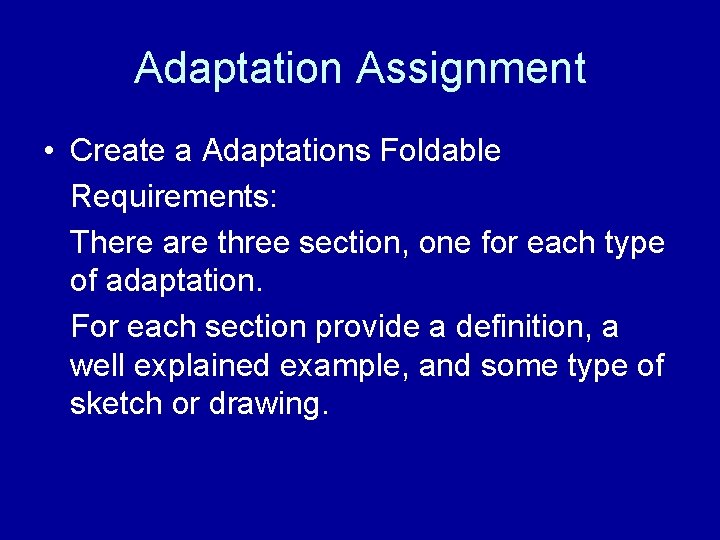 Adaptation Assignment

• Create a Adaptations Foldable

Requirements:

There are three section, one for each type of adaptation.

For each section provide a definition, a well explained example, and some type of sketch or drawing.